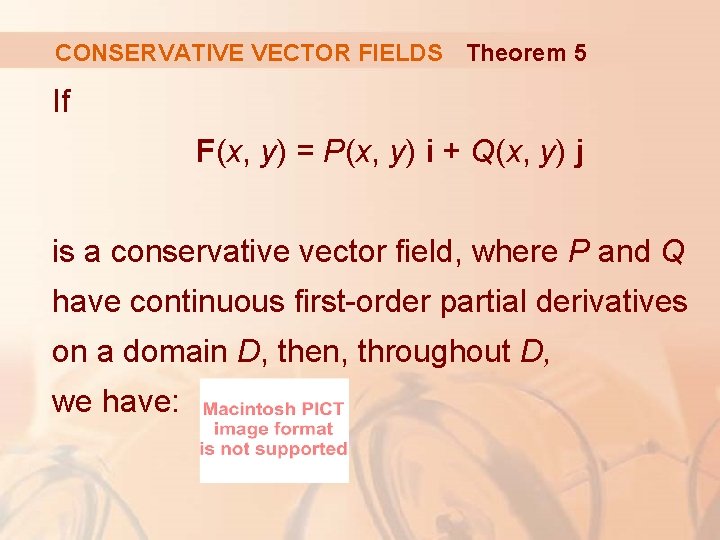 CONSERVATIVE VECTOR FIELDS Theorem 5

If

$\mathbf{F}(x, y) = P(x, y)\,\mathbf{i} + Q(x, y)\,\mathbf{j}$

is a conservative vector field, where $P$ and $Q$ have continuous first-order partial derivatives on a domain $D$, then, throughout $D$, we have:

Macintosh PICT image format is not supported